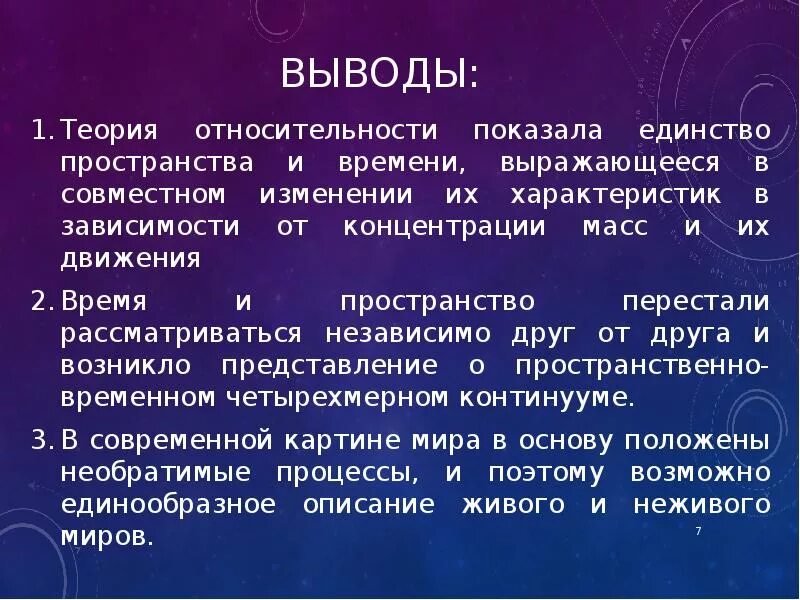 ВЫВОДЫ:

1. Теория относительности показала единство пространства и времени, выражающееся в совместном изменении их характеристик в зависимости от концентрации масс и их движения

2. Время и пространство перестали рассматриваться независимо друг от друга и возникло представление о пространственно-временном четырехмерном континууме.

3. В современной картине мира в основу положены необратимые процессы, и поэтому возможно единообразное описание живого и неживого миров.

7